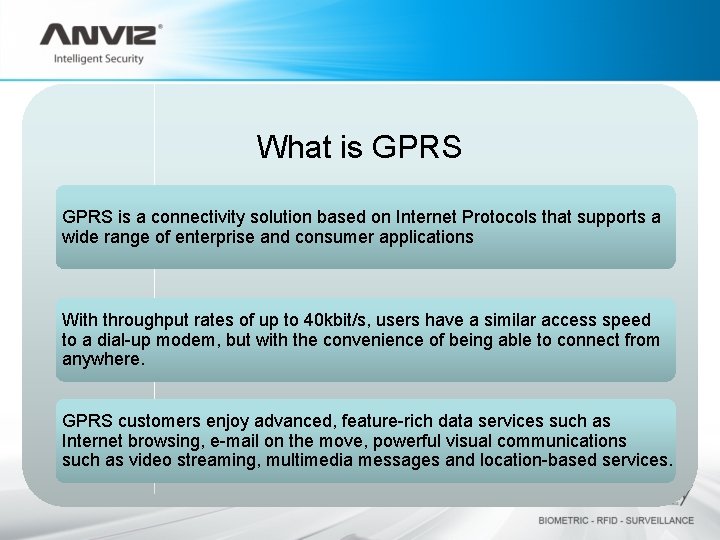 ANVIZ®
Intelligent Security

What is GPRS

GPRS is a connectivity solution based on Internet Protocols that supports a wide range of enterprise and consumer applications

With throughput rates of up to 40kbit/s, users have a similar access speed to a dial-up modem, but with the convenience of being able to connect from anywhere.

GPRS customers enjoy advanced, feature-rich data services such as Internet browsing, e-mail on the move, powerful visual communications such as video streaming, multimedia messages and location-based services.

BIOMETRIC - RFID - SURVEILLANCE